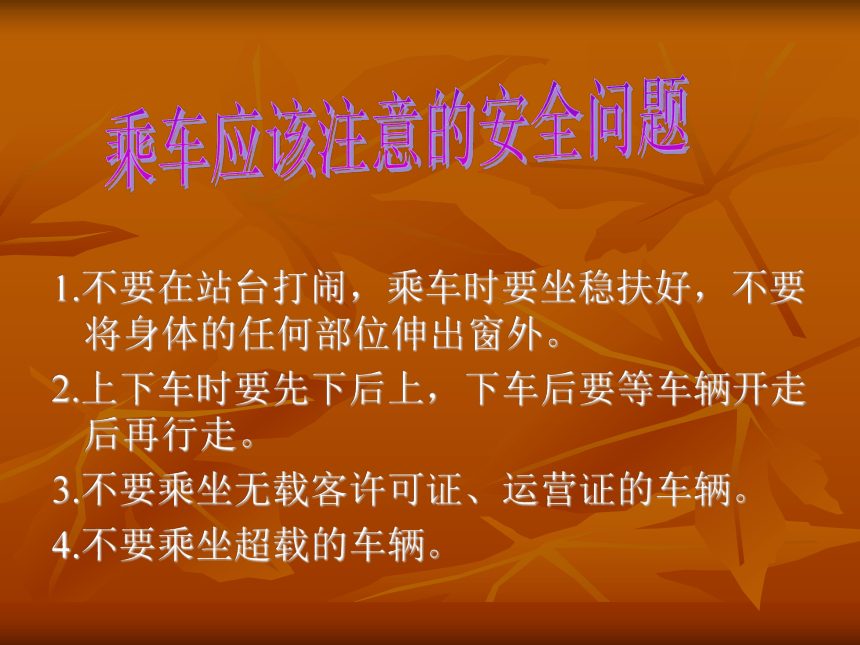 乘车应该注意的安全问题

1.不要在站台打闹，乘车时要坐稳扶好，不要将身体的任何部位伸出窗外。

2.上下车时要先下后上，下车后要等车辆开走后再行走。

3.不要乘坐无载客许可证、运营证的车辆。

4.不要乘坐超载的车辆。